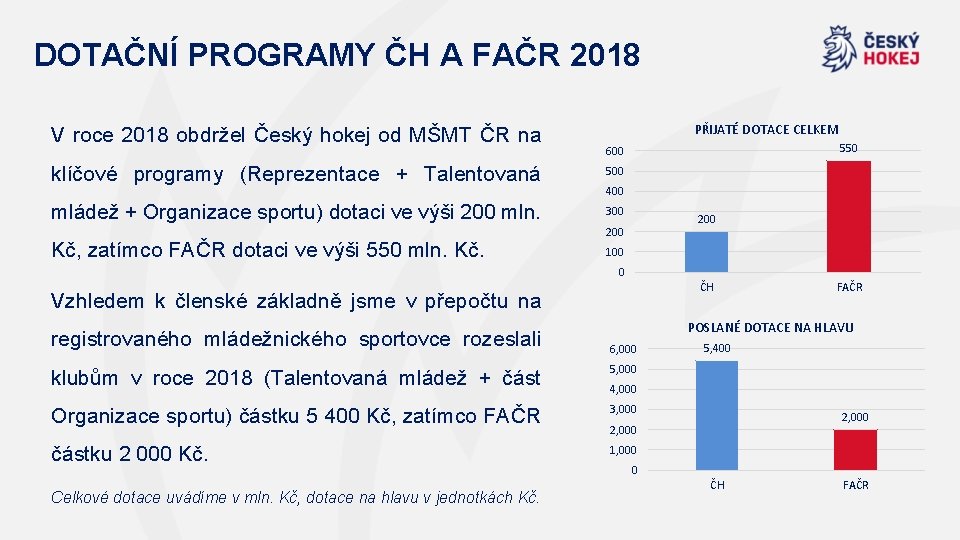 DOTAČNÍ PROGRAMY ČH A FAČR 2018

ČESKÝ HOKEJ

V roce 2018 obdržel Český hokej od MŠMT ČR na klíčové programy (Reprezentace + Talentovaná mládež + Organizace sportu) dotaci ve výši 200 mln. Kč, zatímco FAČR dotaci ve výši 550 mln. Kč.

Vzhledem k členské základně jsme v přepočtu na registrovaného mládežnického sportovce rozeslali klubům v roce 2018 (Talentovaná mládež + část Organizace sportu) částku 5 400 Kč, zatímco FAČR částku 2 000 Kč.

Celkové dotace uvádíme v mln. Kč, dotace na hlavu v jednotkách Kč.

PŘIJATÉ DOTACE CELKEM

600
500
400
300
200
100
0

200
550

ČH
FAČR

POSLANÉ DOTACE NA HLAVU

6,000
5,000
4,000
3,000
2,000
1,000
0

5,400
2,000

ČH
FAČR